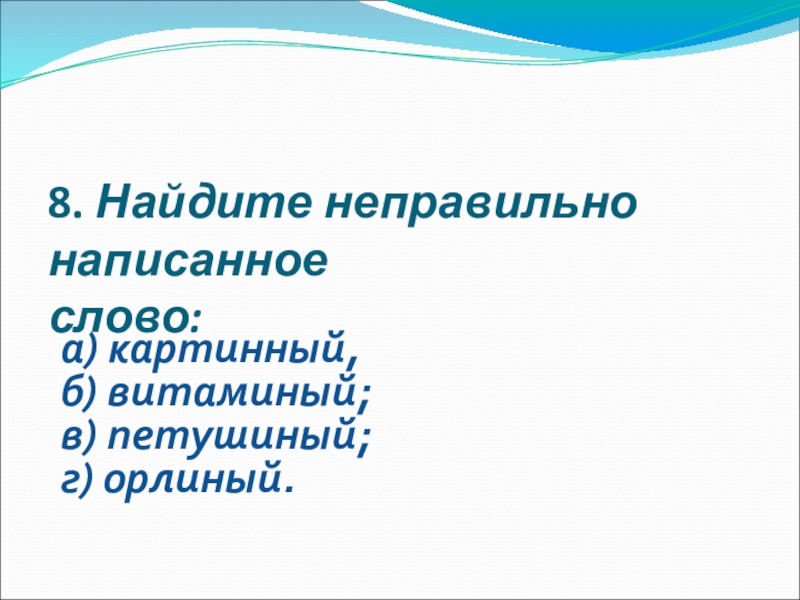 8. Найдите неправильно написанное слово:

а) картинный,
б) витаминый;
в) петушиный;
г) орлиный.